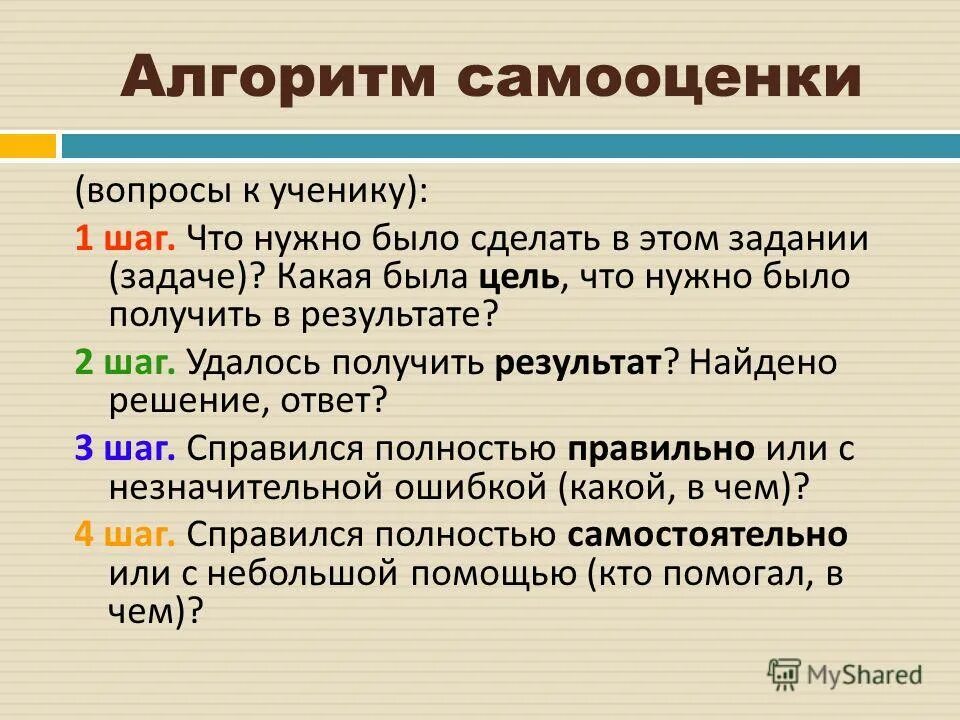 Алгоритм самооценки

(вопросы к ученику):

1 шаг. Что нужно было сделать в этом задании (задаче)? Какая была цель, что нужно было получить в результате?

2 шаг. Удалось получить результат? Найдено решение, ответ?

3 шаг. Справился полностью правильно или с незначительной ошибкой (какой, в чем)?

4 шаг. Справился полностью самостоятельно или с небольшой помощью (кто помогал, в чем)?

MyShared